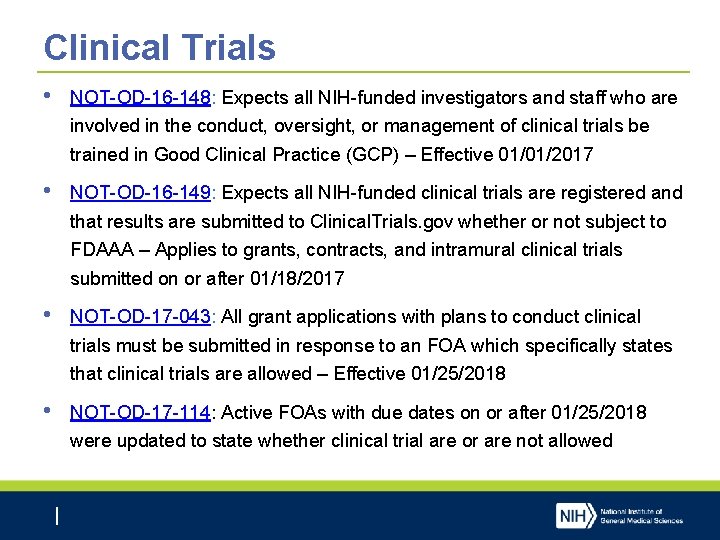 Clinical Trials

• NOT-OD-16-148: Expects all NIH-funded investigators and staff who are involved in the conduct, oversight, or management of clinical trials be trained in Good Clinical Practice (GCP) – Effective 01/01/2017

• NOT-OD-16-149: Expects all NIH-funded clinical trials are registered and that results are submitted to ClinicalTrials.gov whether or not subject to FDAAA – Applies to grants, contracts, and intramural clinical trials submitted on or after 01/18/2017

• NOT-OD-17-043: All grant applications with plans to conduct clinical trials must be submitted in response to an FOA which specifically states that clinical trials are allowed – Effective 01/25/2018

• NOT-OD-17-114: Active FOAs with due dates on or after 01/25/2018 were updated to state whether clinical trial are or are not allowed

NIH National Institute of General Medical Sciences